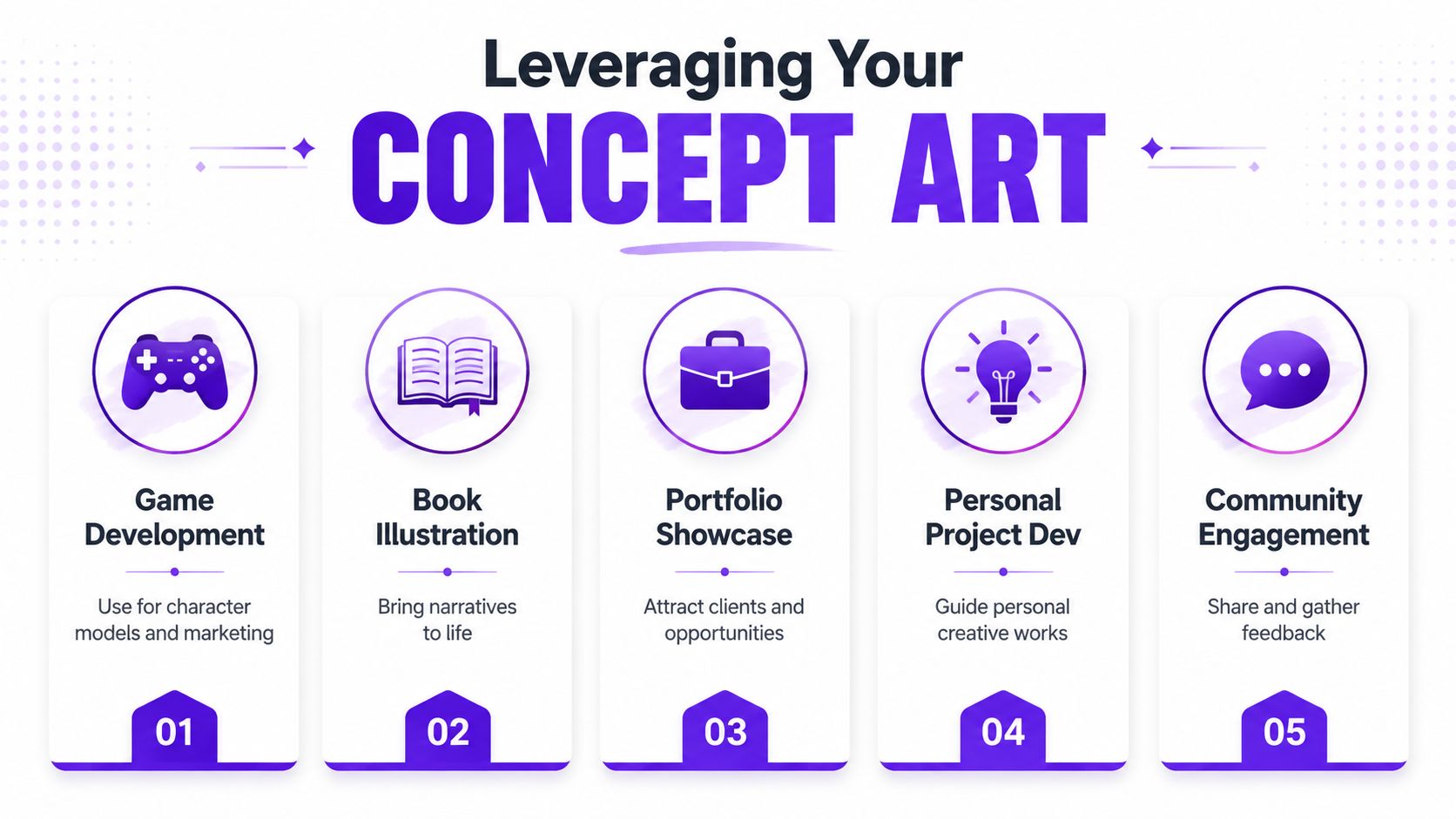 Leveraging Your
CONCEPT ART

Game Development

Use for character models and marketing

01

Book Illustration

Bring narratives to life

02

Portfolio Showcase

Attract clients and opportunities

03

Personal Project Dev

Guide personal creative works

04

Community Engagement

Share and gather feedback

05